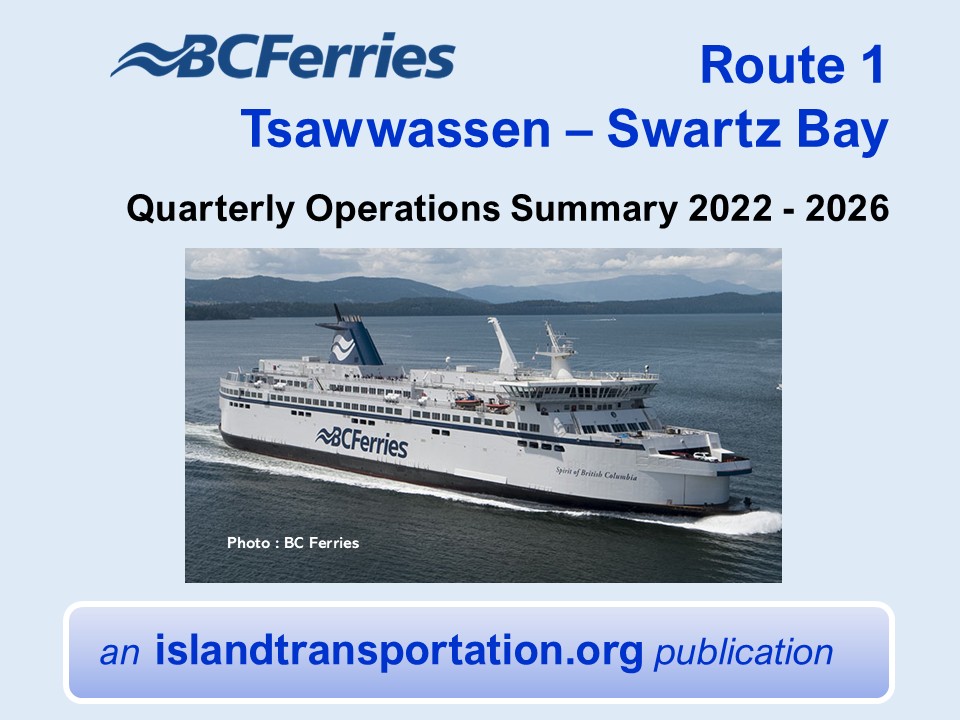 BCFerries

Route 1
Tsawwassen – Swartz Bay

Quarterly Operations Summary 2022 - 2026

BCFerries
Spirit of British Columbia
Photo : BC Ferries

an islandtransportation.org publication